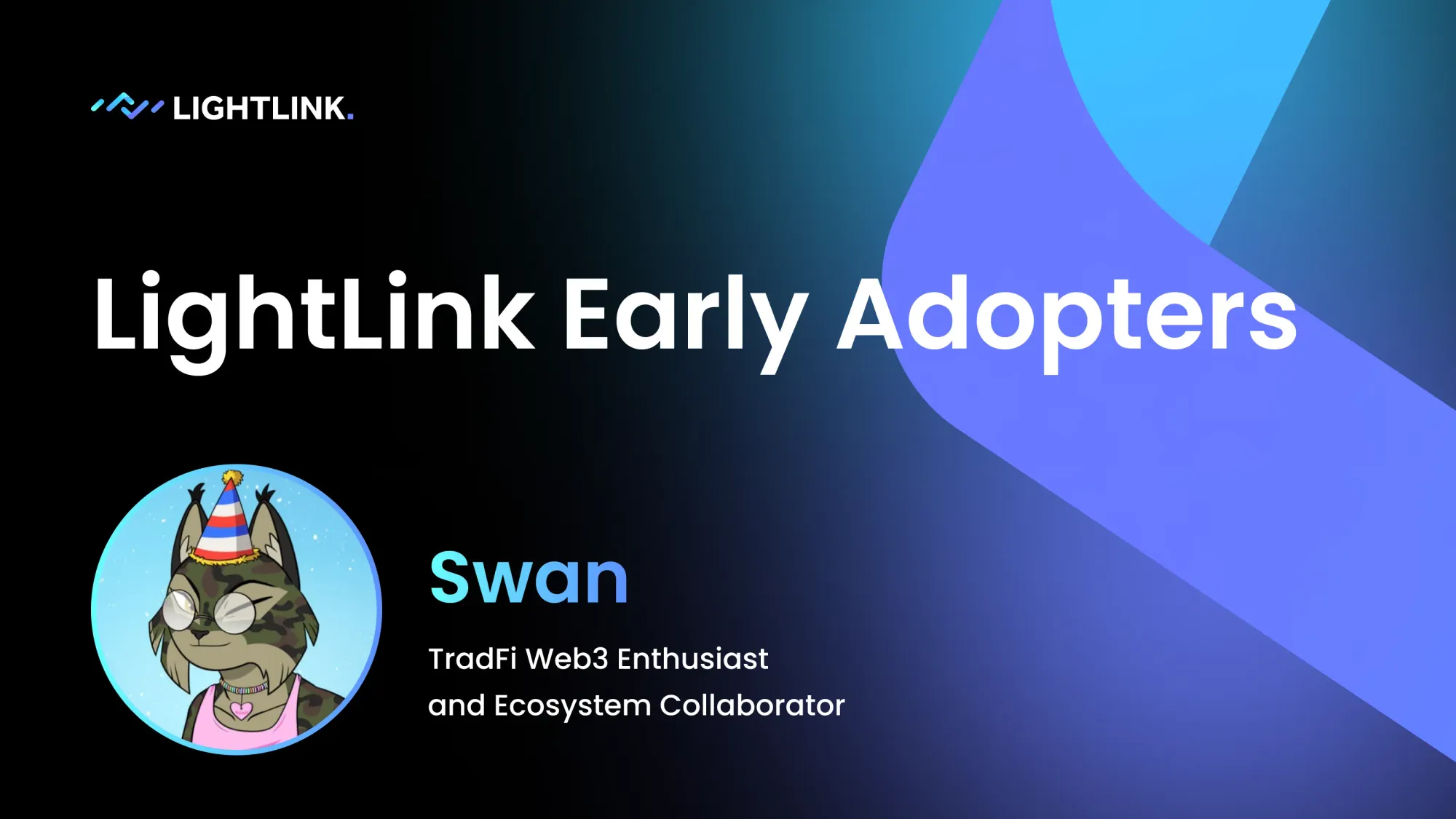 LIGHTLINK.

LightLink Early Adopters

Swan

TradFi Web3 Enthusiast and Ecosystem Collaborator